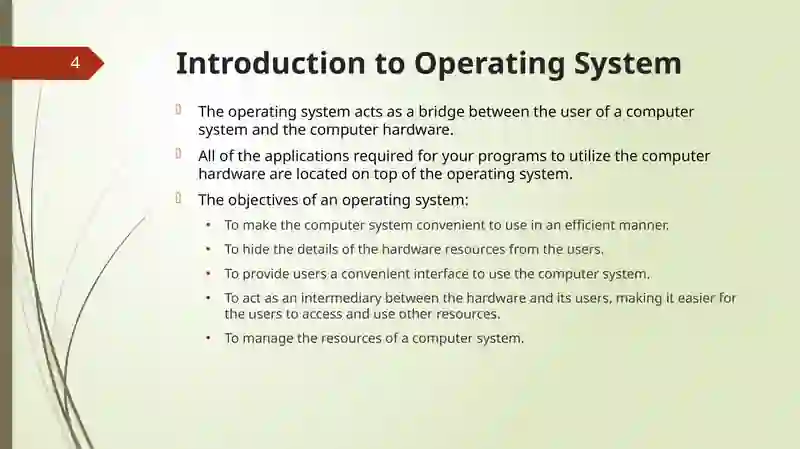 4

Introduction to Operating System

The operating system acts as a bridge between the user of a computer system and the computer hardware.

All of the applications required for your programs to utilize the computer hardware are located on top of the operating system.

The objectives of an operating system:

• To make the computer system convenient to use in an efficient manner.
• To hide the details of the hardware resources from the users.
• To provide users a convenient interface to use the computer system.
• To act as an intermediary between the hardware and its users, making it easier for the users to access and use other resources.
• To manage the resources of a computer system.